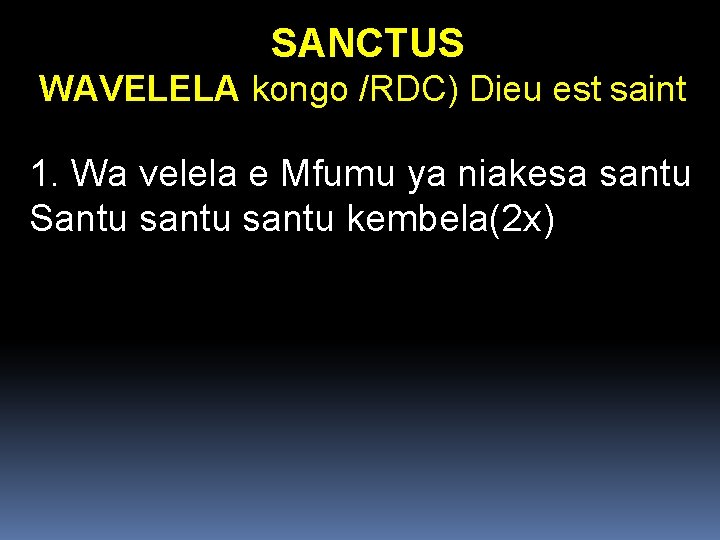 SANCTUS
WAVELELA kongo /RDC) Dieu est saint

1. Wa velela e Mfumu ya niakesa santu
Santu santu santu kembela(2x)